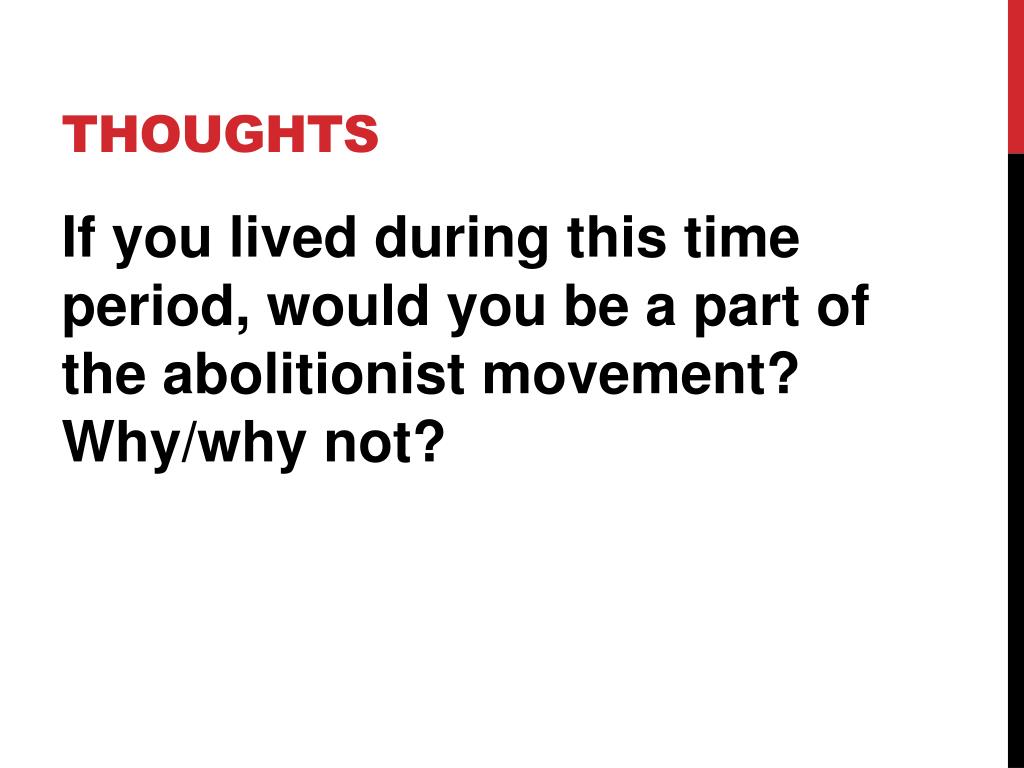 THOUGHTS

If you lived during this time period, would you be a part of the abolitionist movement? Why/why not?